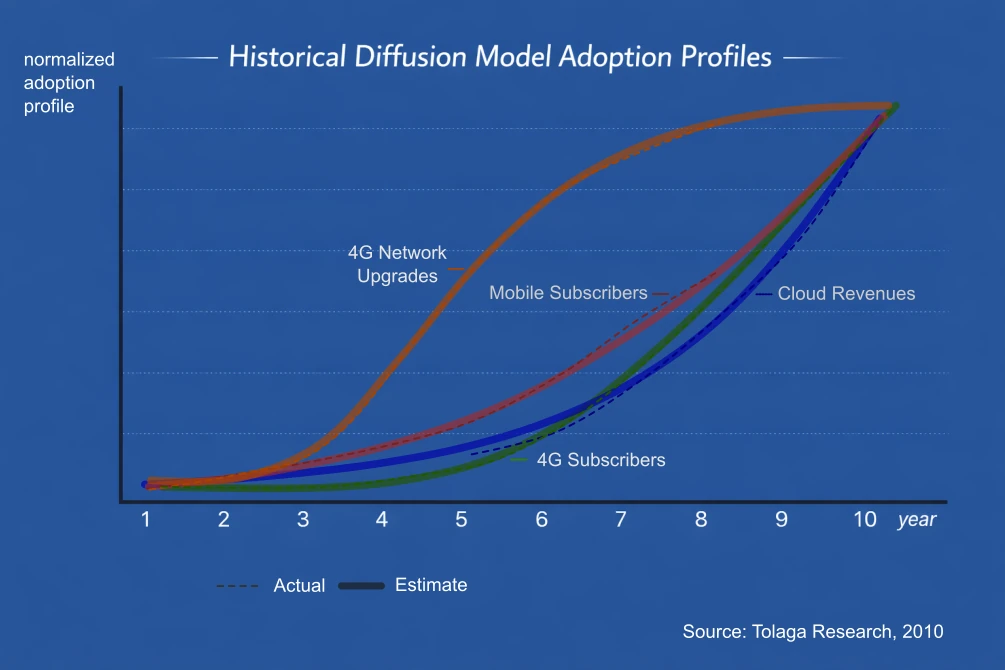 normalized adoption profile

Historical Diffusion Model Adoption Profiles

4G Network Upgrades

Mobile Subscribers

Cloud Revenues

4G Subscribers

1 2 3 4 5 6 7 8 9 10 year

Actual
Estimate

Source: Tolaga Research, 2010